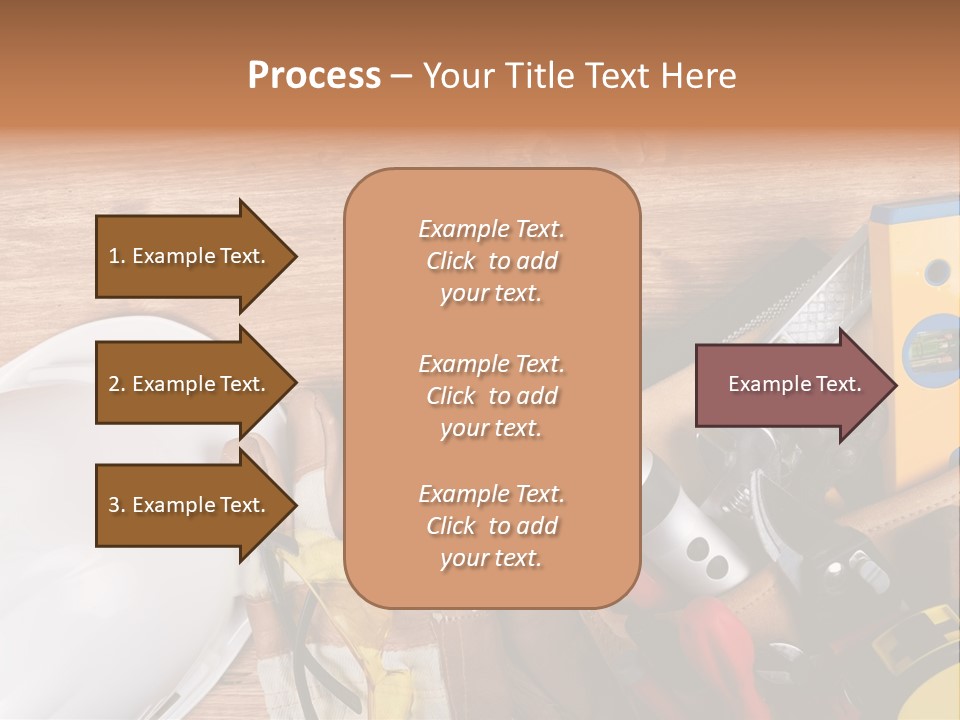 Process – Your Title Text Here

1. Example Text.

2. Example Text.

3. Example Text.

Example Text. Click to add your text.

Example Text. Click to add your text.

Example Text. Click to add your text.

Example Text.